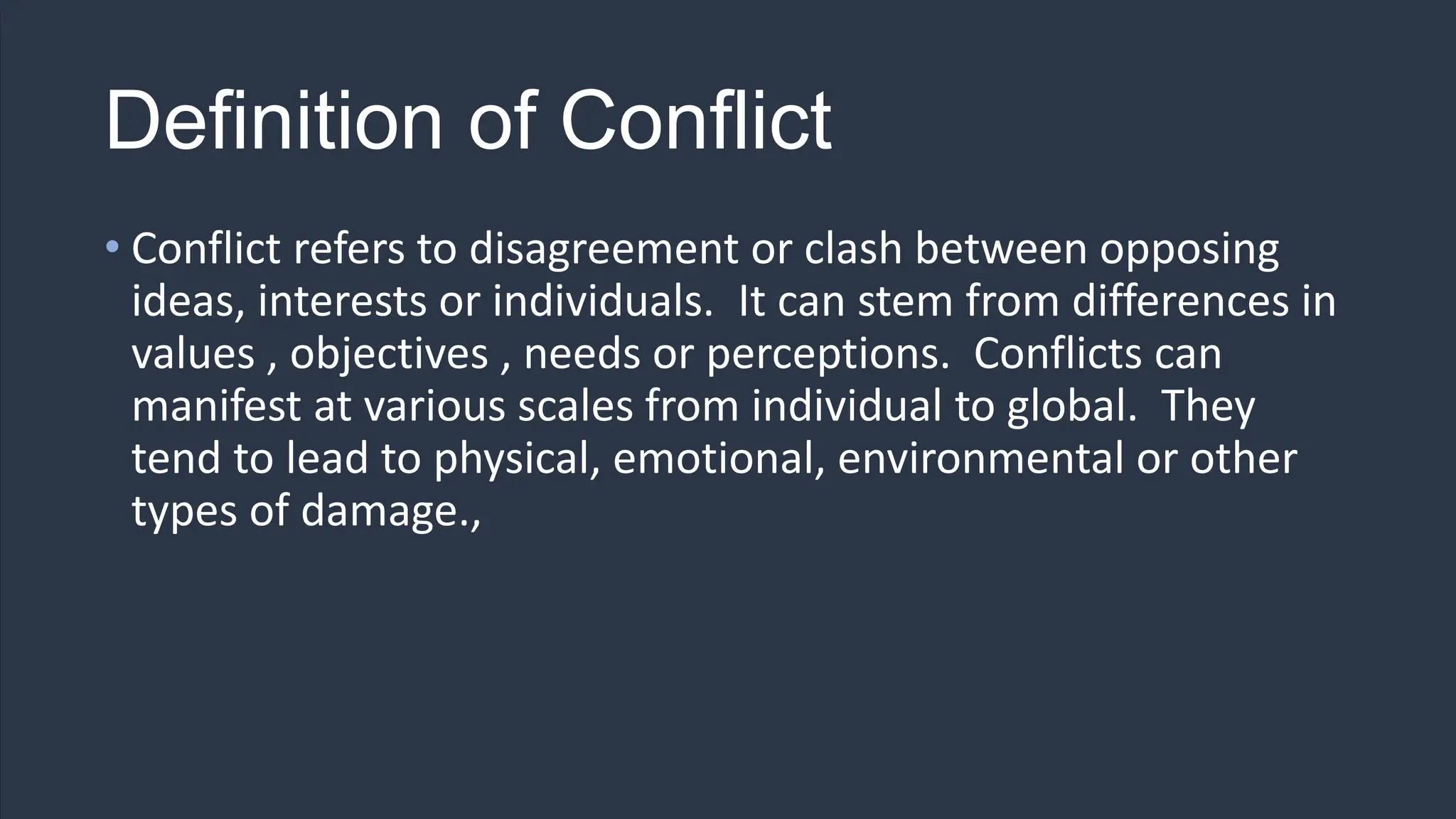 Definition of Conflict

• Conflict refers to disagreement or clash between opposing ideas, interests or individuals. It can stem from differences in values , objectives , needs or perceptions. Conflicts can manifest at various scales from individual to global. They tend to lead to physical, emotional, environmental or other types of damage.,